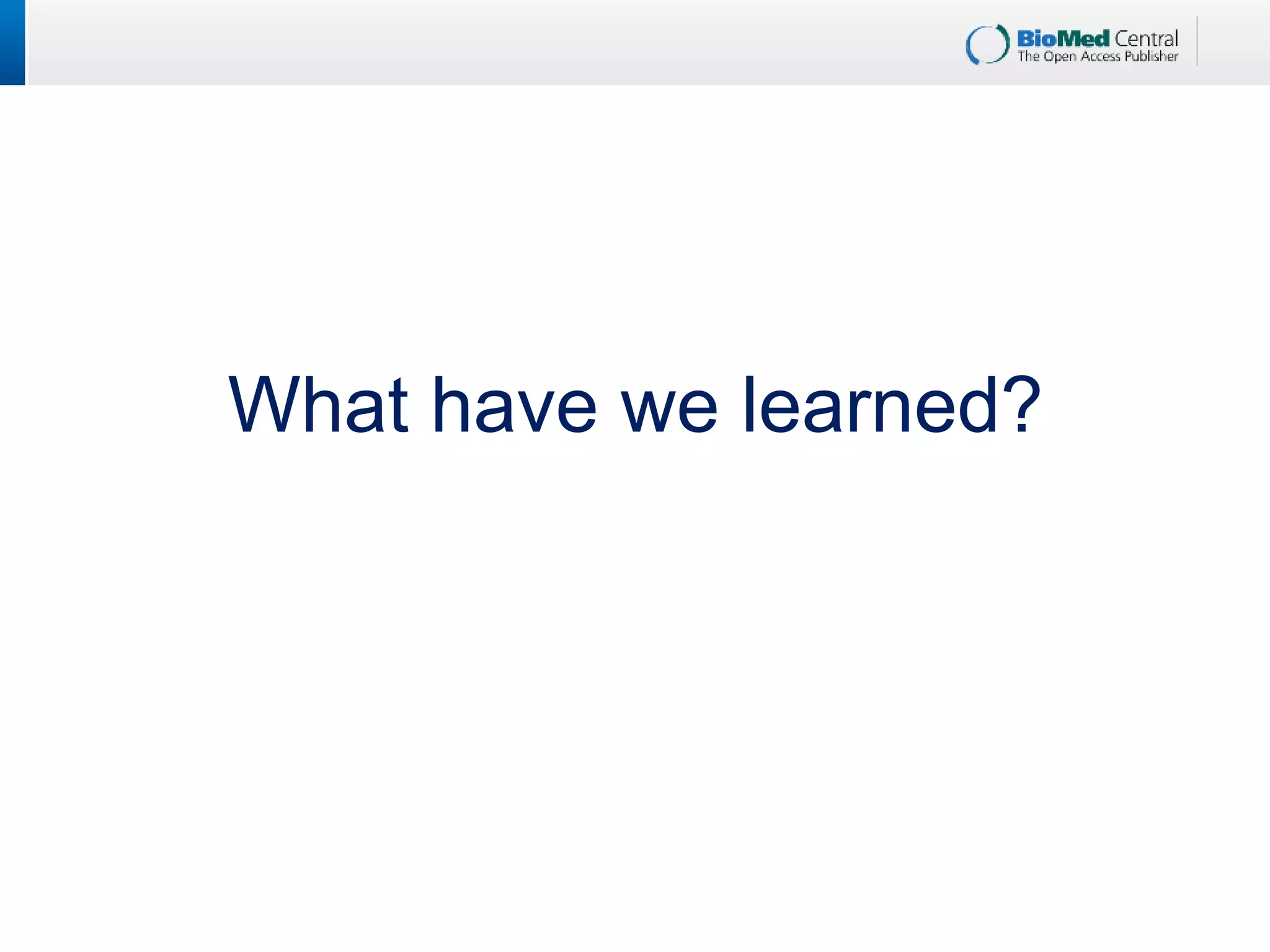 BioMed Central
The Open Access Publisher

What have we learned?